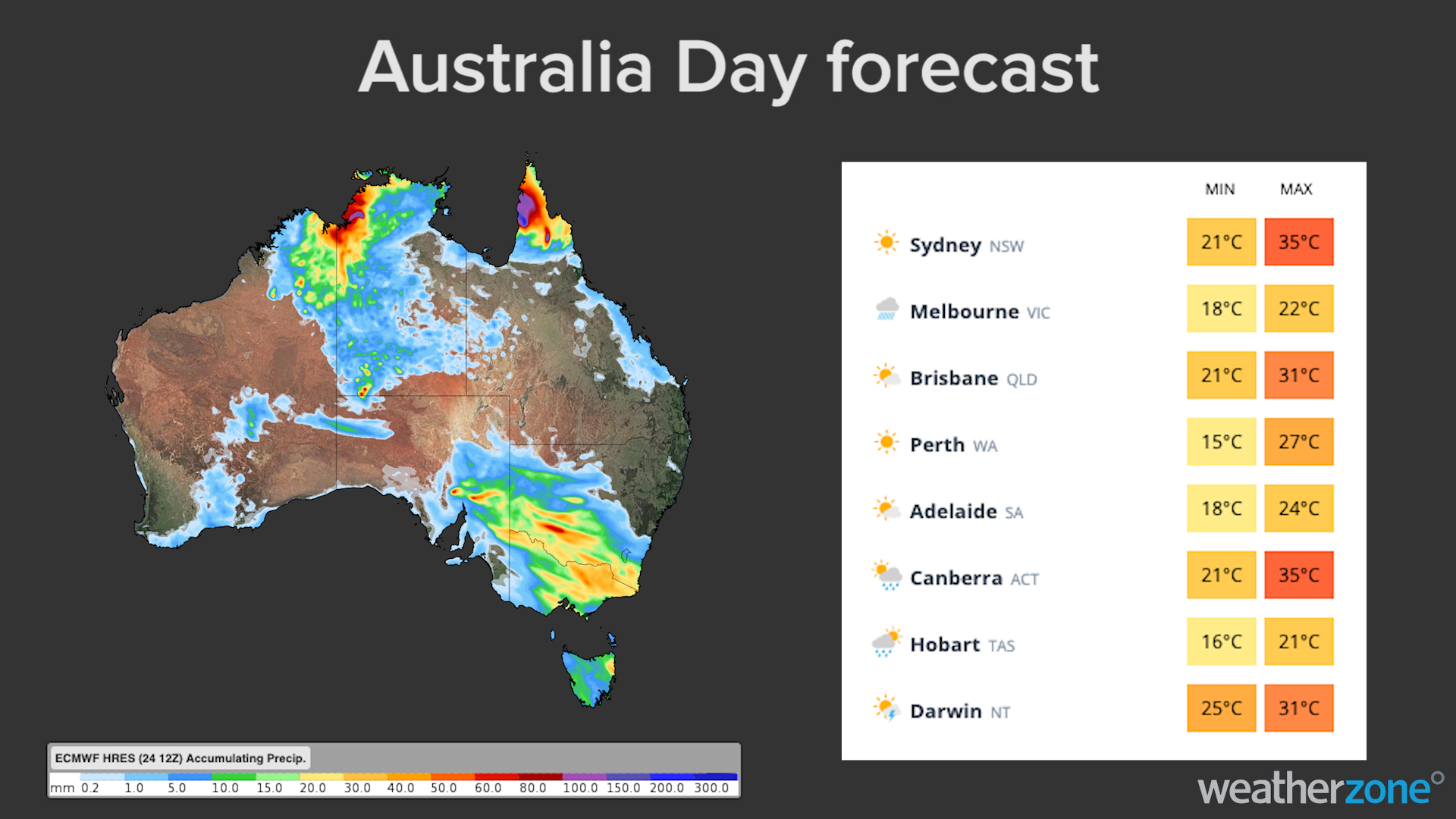 Australia Day forecast

| | MIN | MAX |
|---|---|---|
| Sydney NSW | 21°C | 35°C |
| Melbourne VIC | 18°C | 22°C |
| Brisbane QLD | 21°C | 31°C |
| Perth WA | 15°C | 27°C |
| Adelaide SA | 18°C | 24°C |
| Canberra ACT | 21°C | 35°C |
| Hobart TAS | 16°C | 21°C |
| Darwin NT | 25°C | 31°C |

ECMWF HRES (24 12Z) Accumulating Precip.

mm 0.2 1.0 5.0 10.0 15.0 20.0 30.0 40.0 50.0 60.0 80.0 100.0 150.0 200.0 300.0

weatherzone